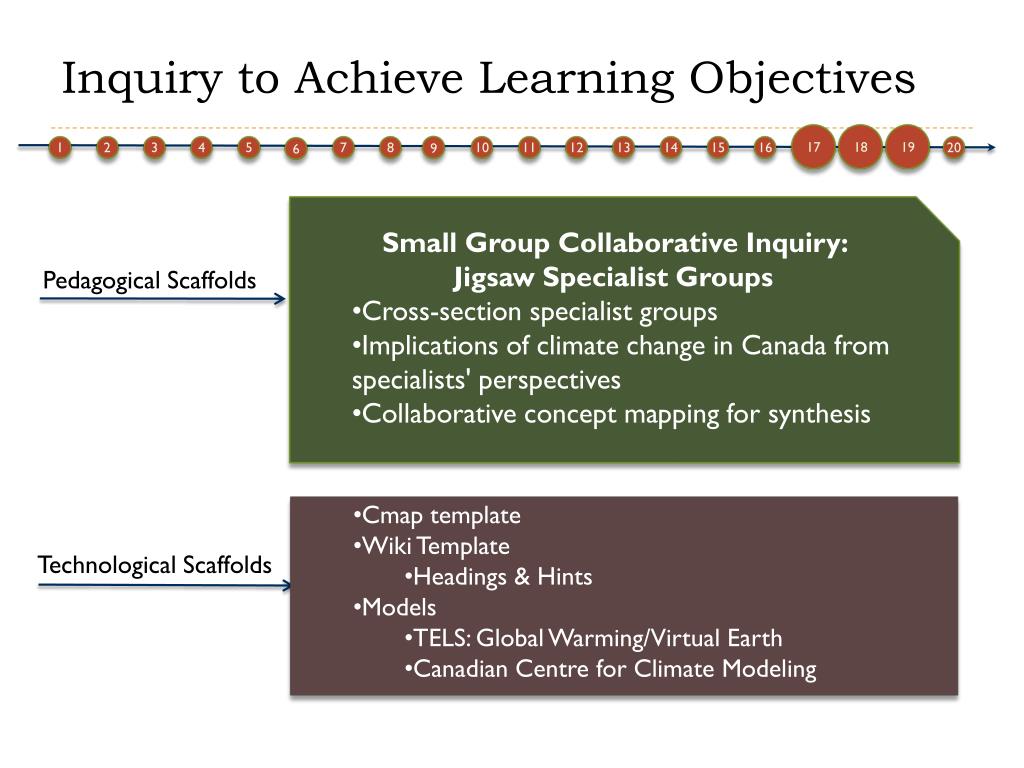 Inquiry to Achieve Learning Objectives

1 2 3 4 5 6 7 8 9 10 11 12 13 14 15 16 17 18 19 20

Pedagogical Scaffolds

Small Group Collaborative Inquiry:
Jigsaw Specialist Groups
•Cross-section specialist groups
•Implications of climate change in Canada from specialists' perspectives
•Collaborative concept mapping for synthesis

Technological Scaffolds

•Cmap template
•Wiki Template
•Headings & Hints
•Models
•TELS: Global Warming/Virtual Earth
•Canadian Centre for Climate Modeling